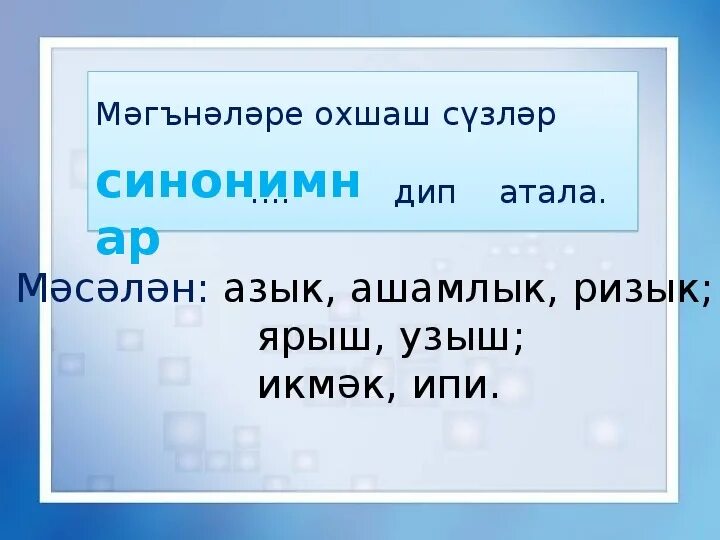 Мәгънәләре охшаш сүзләр

синонимнар …. дип атала.

Мәсәлән: азык, ашамлык, ризык;
ярыш, узыш;
икмәк, ипи.